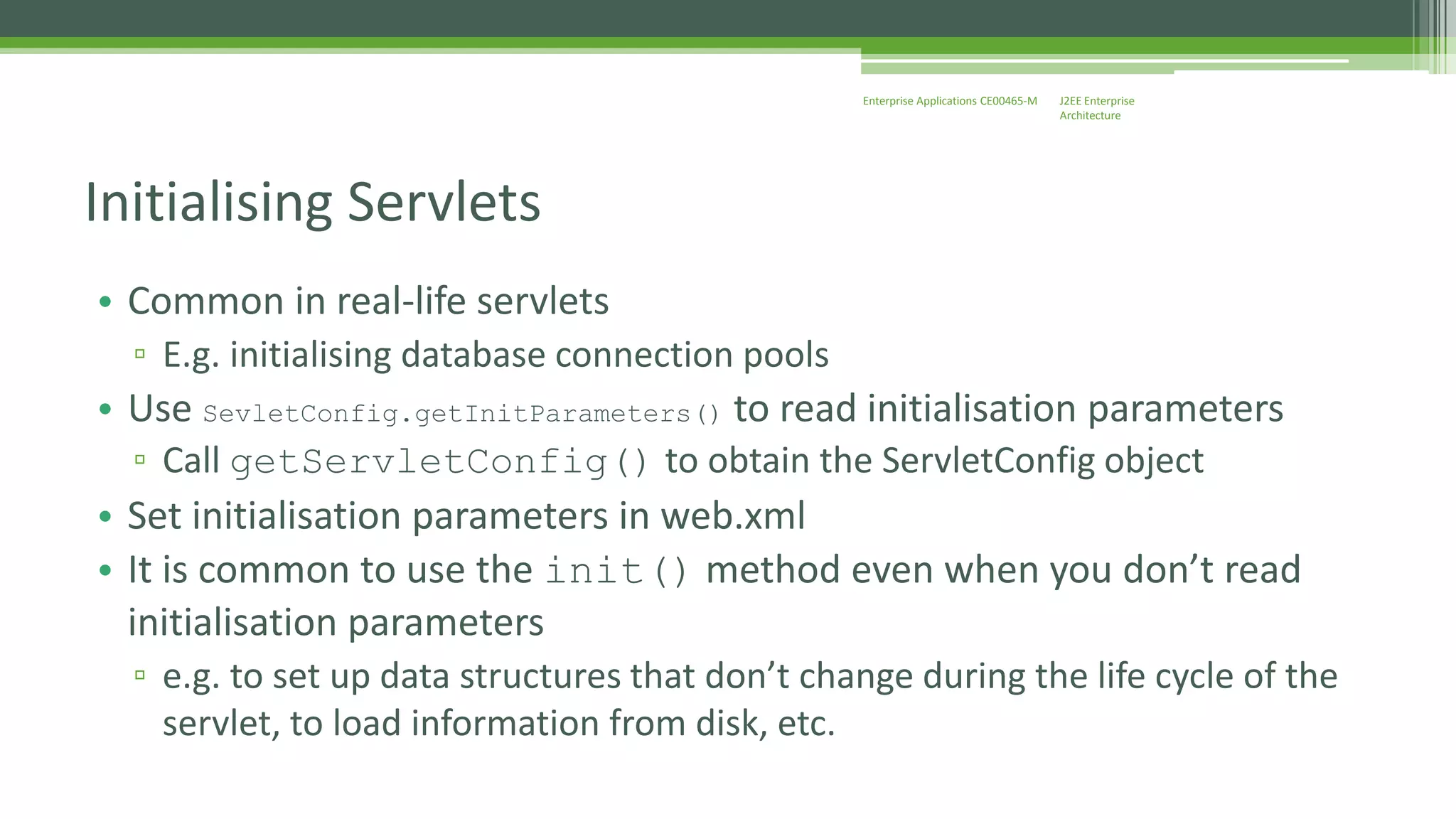 Enterprise Applications CE00465-M

J2EE Enterprise Architecture

Initialising Servlets

• Common in real-life servlets
  ▫ E.g. initialising database connection pools
• Use SevletConfig.getInitParameters() to read initialisation parameters
  ▫ Call getServletConfig() to obtain the ServletConfig object
• Set initialisation parameters in web.xml
• It is common to use the init() method even when you don't read initialisation parameters
  ▫ e.g. to set up data structures that don't change during the life cycle of the servlet, to load information from disk, etc.